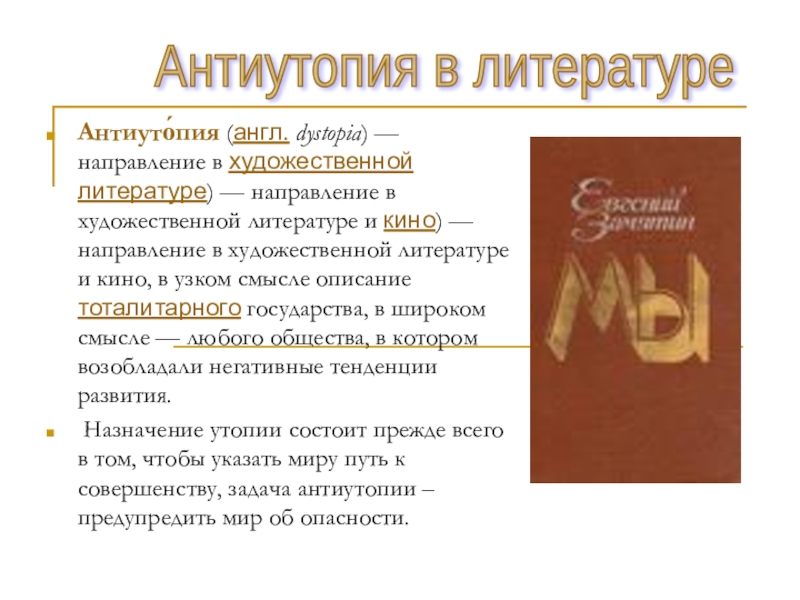 Антиутопия в литературе

Антиуто́пия (англ. dystopia) — направление в художественной литературе) — направление в художественной литературе и кино) — направление в художественной литературе и кино, в узком смысле описание тоталитарного государства, в широком смысле — любого общества, в котором возобладали негативные тенденции развития.

Назначение утопии состоит прежде всего в том, чтобы указать миру путь к совершенству, задача антиутопии – предупредить мир об опасности.

Евгений Замятин

МЫ